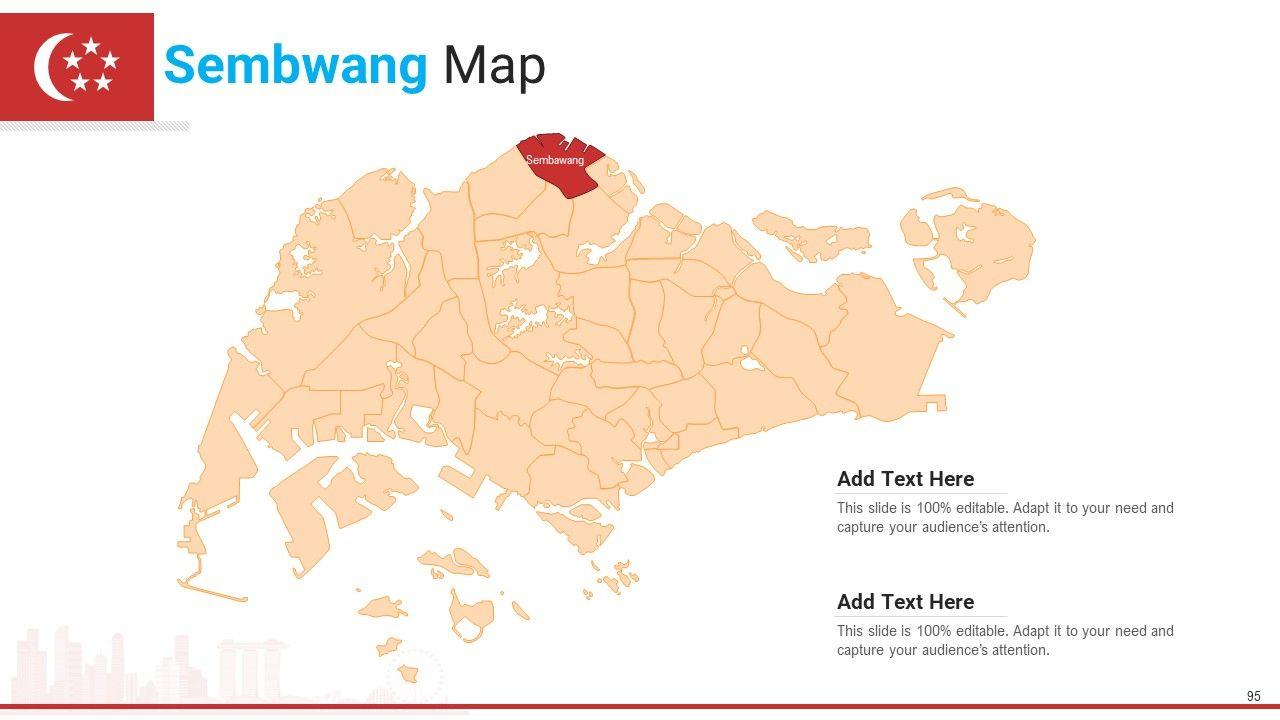 Sembwang Map

Sembawang

Add Text Here

This slide is 100% editable. Adapt it to your need and capture your audience's attention.

Add Text Here

This slide is 100% editable. Adapt it to your need and capture your audience's attention.

95